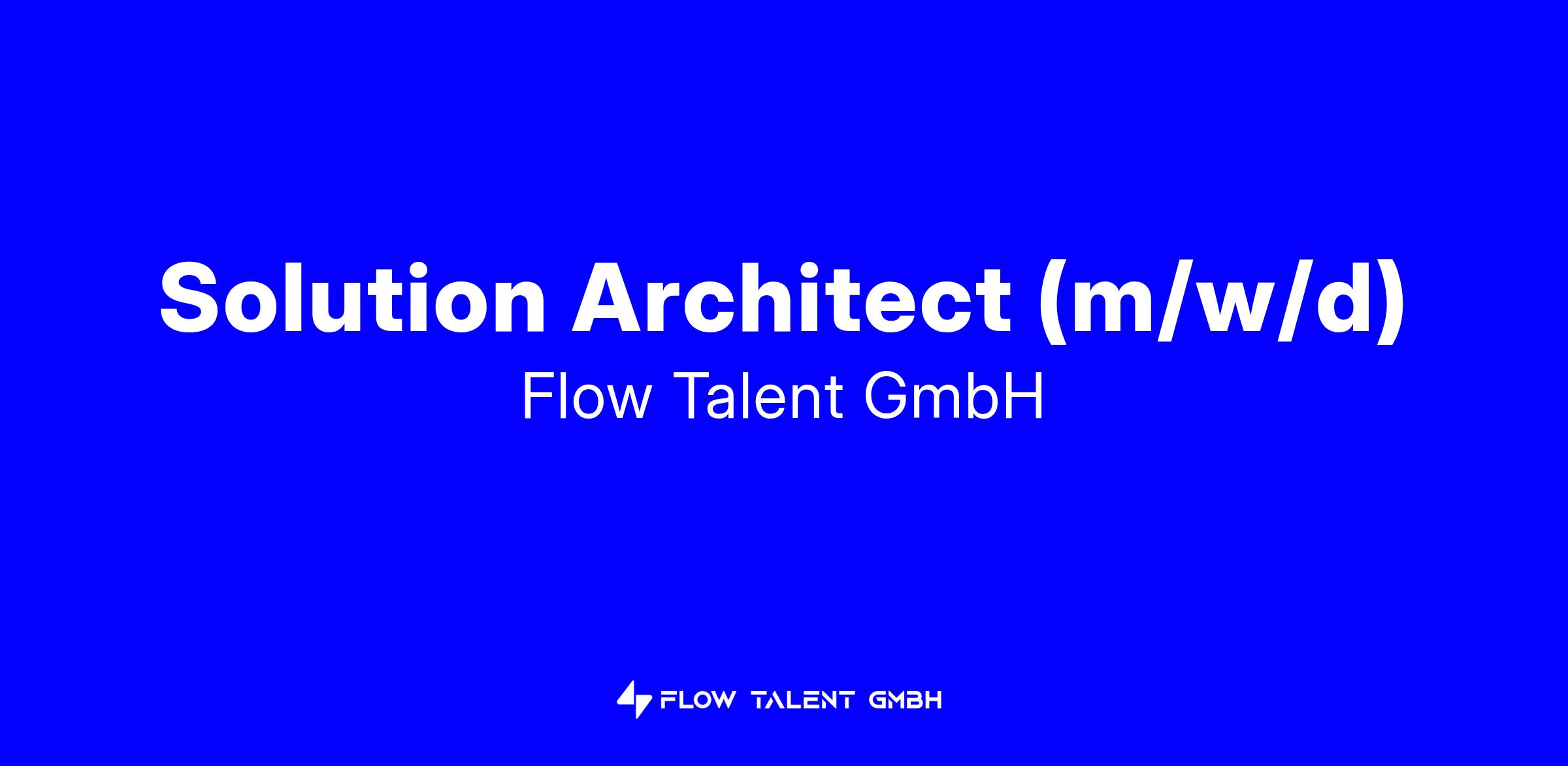 Solution Architect (m/w/d)
Flow Talent GmbH

FLOW TALENT GMBH